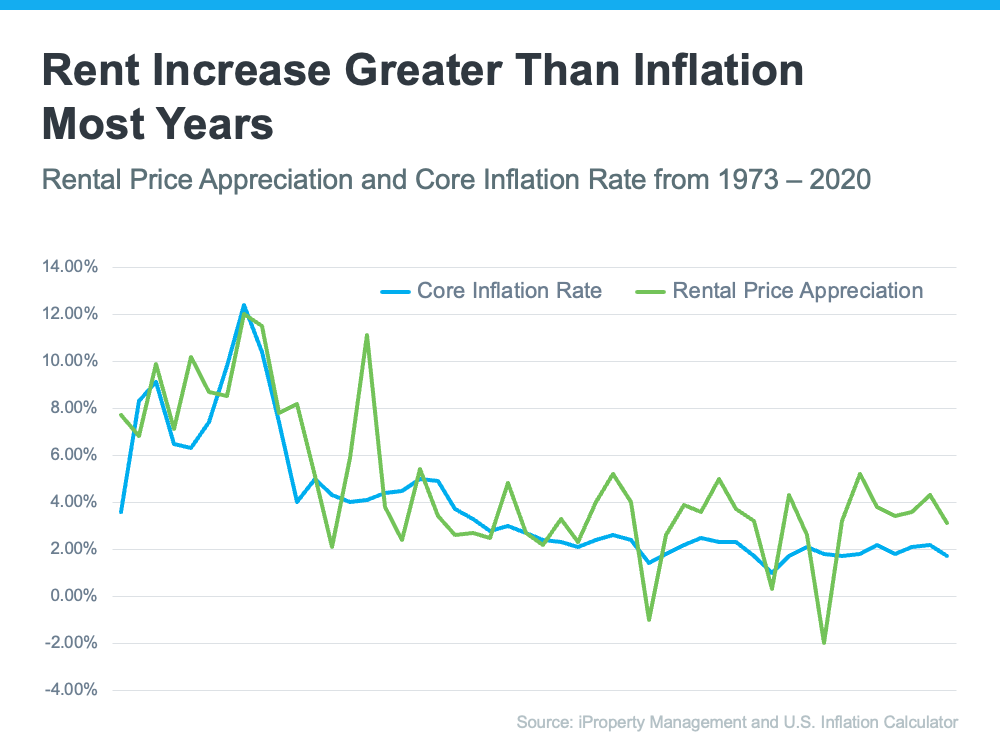 Rent Increase Greater Than Inflation Most Years

Rental Price Appreciation and Core Inflation Rate from 1973 – 2020

14.00%
12.00%
10.00%
8.00%
6.00%
4.00%
2.00%
0.00%
-2.00%
-4.00%

Core Inflation Rate
Rental Price Appreciation

Source: iProperty Management and U.S. Inflation Calculator